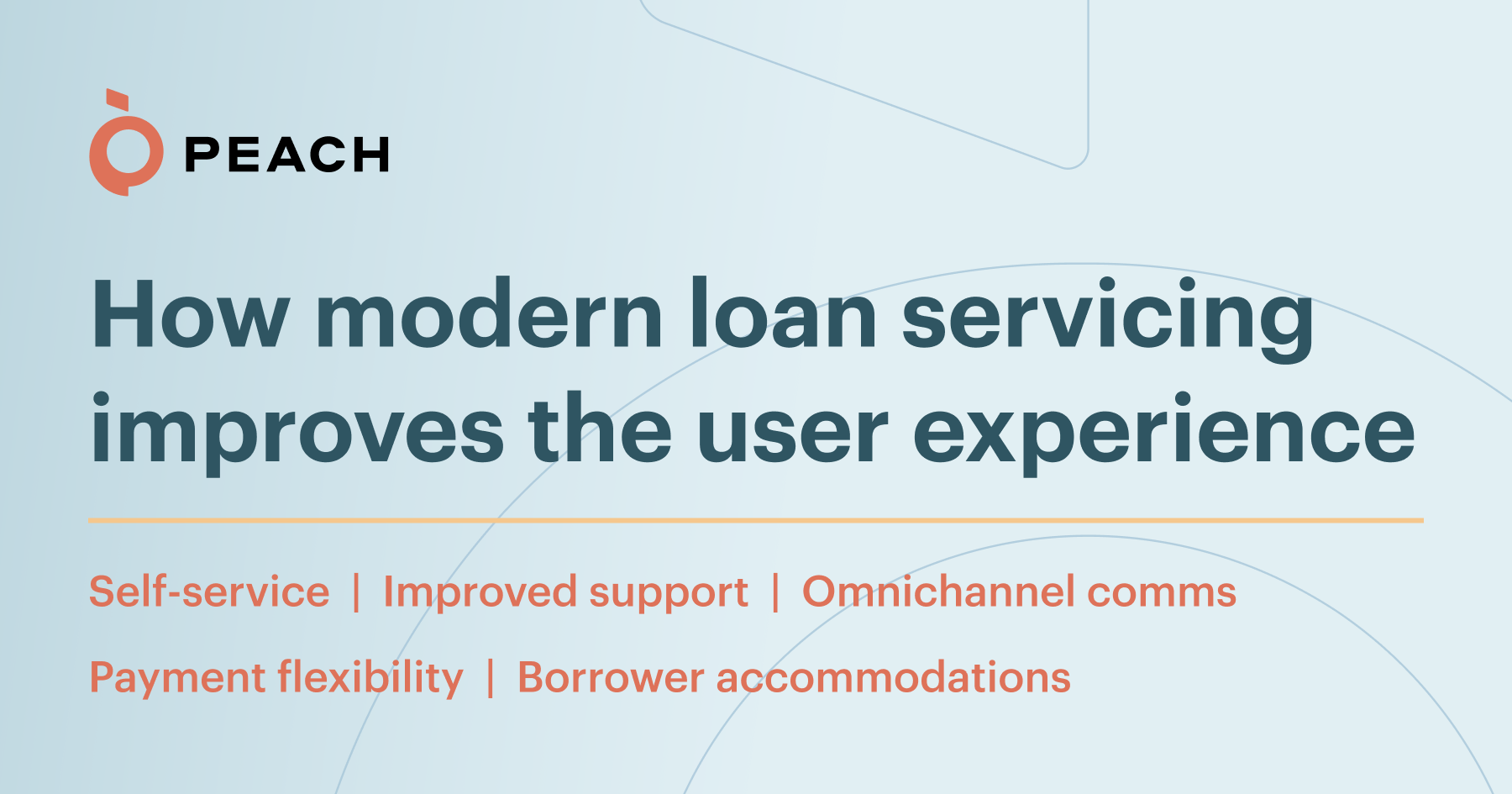 PEACH

How modern loan servicing improves the user experience

Self-service | Improved support | Omnichannel comms

Payment flexibility | Borrower accommodations